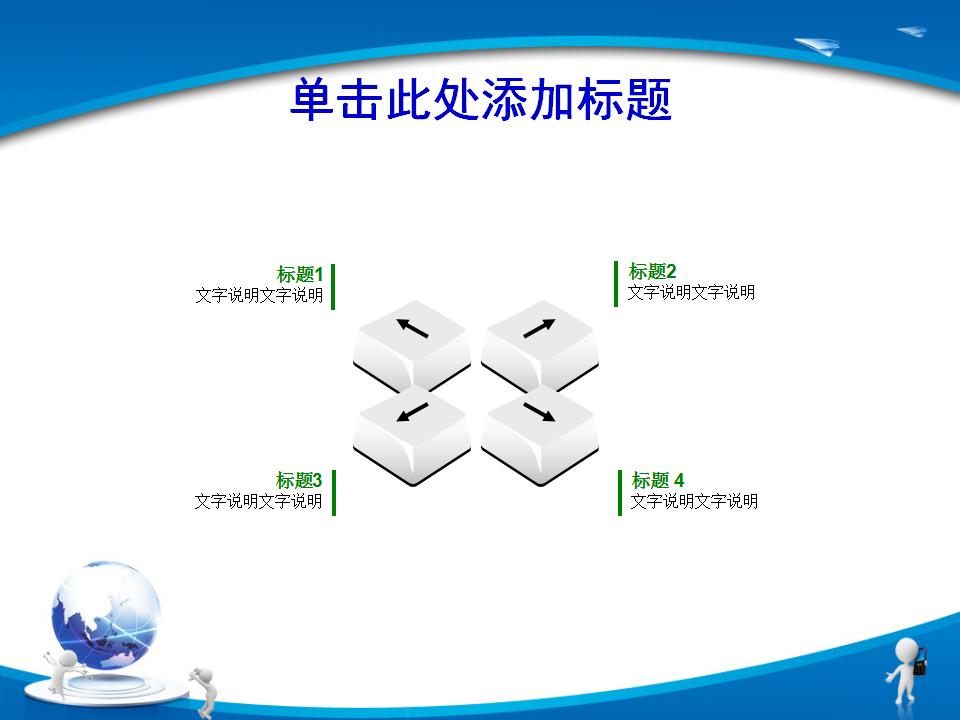 单击此处添加标题

标题1
文字说明文字说明

标题2
文字说明文字说明

标题3
文字说明文字说明

标题 4
文字说明文字说明